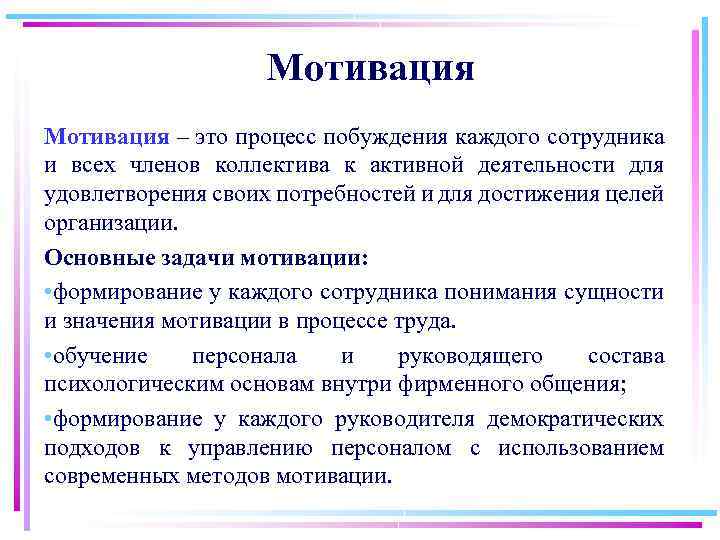 Мотивация

Мотивация – это процесс побуждения каждого сотрудника и всех членов коллектива к активной деятельности для удовлетворения своих потребностей и для достижения целей организации.

Основные задачи мотивации:

•формирование у каждого сотрудника понимания сущности и значения мотивации в процессе труда.

•обучение персонала и руководящего состава психологическим основам внутри фирменного общения;

•формирование у каждого руководителя демократических подходов к управлению персоналом с использованием современных методов мотивации.